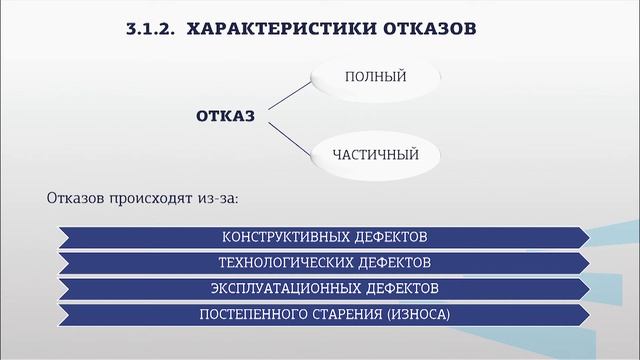 3.1.2. ХАРАКТЕРИСТИКИ ОТКАЗОВ

ОТКАЗ

ПОЛНЫЙ

ЧАСТИЧНЫЙ

Отказов происходят из-за:

КОНСТРУКТИВНЫХ ДЕФЕКТОВ

ТЕХНОЛОГИЧЕСКИХ ДЕФЕКТОВ

ЭКСПЛУАТАЦИОННЫХ ДЕФЕКТОВ

ПОСТЕПЕННОГО СТАРЕНИЯ (ИЗНОСА)